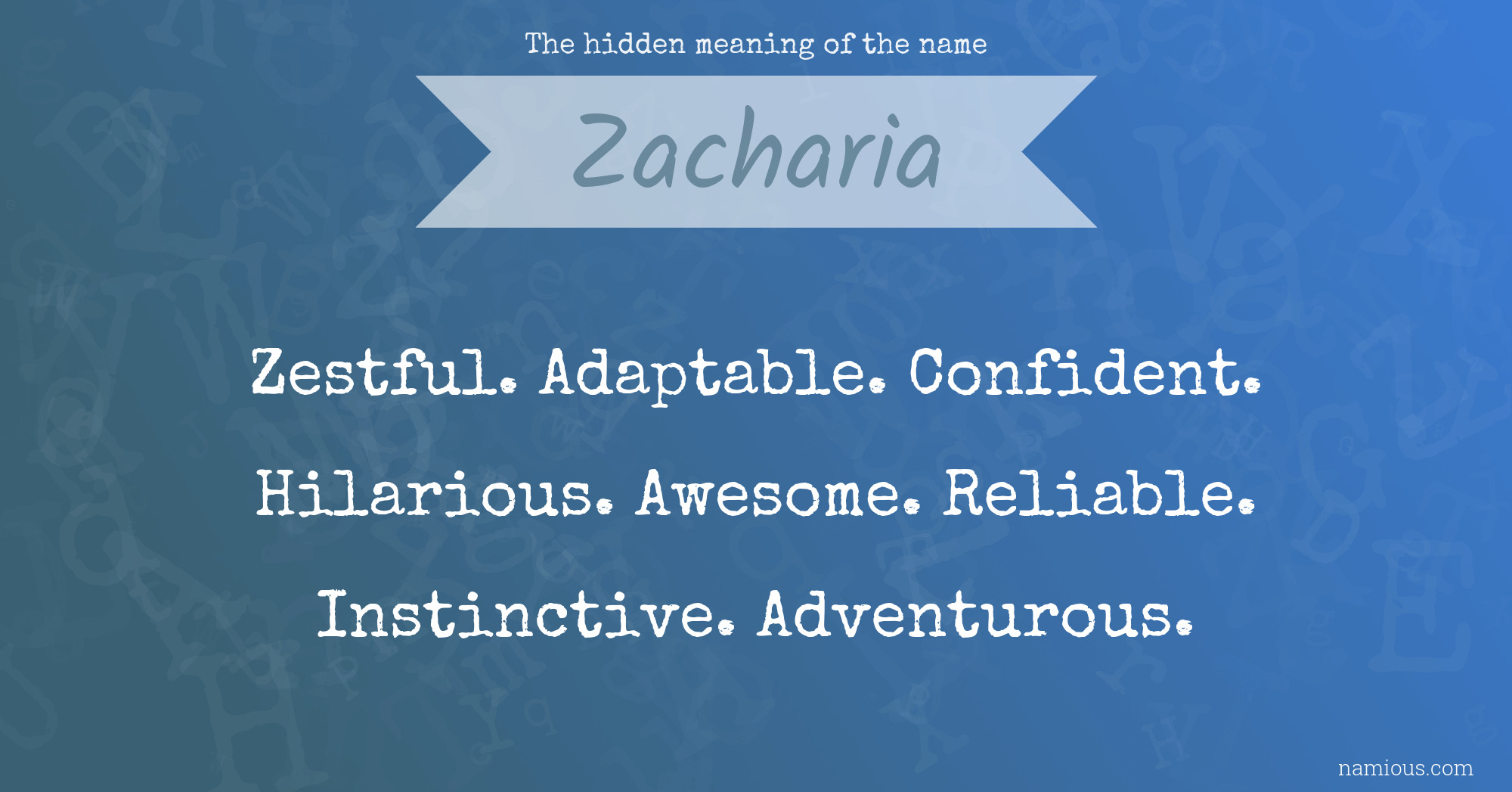 The hidden meaning of the name

Zacharia

Zestful. Adaptable. Confident. Hilarious. Awesome. Reliable. Instinctive. Adventurous.

namious.com